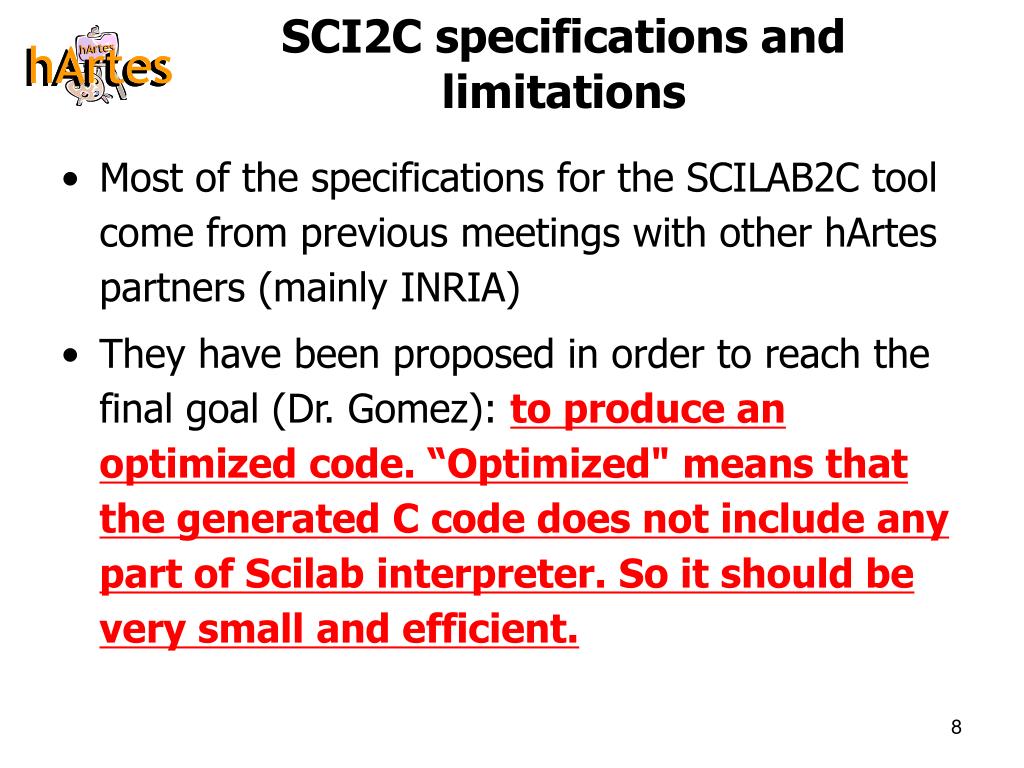 hArtes
hArtes

SCI2C specifications and limitations

• Most of the specifications for the SCILAB2C tool come from previous meetings with other hArtes partners (mainly INRIA)

• They have been proposed in order to reach the final goal (Dr. Gomez): to produce an optimized code. “Optimized" means that the generated C code does not include any part of Scilab interpreter. So it should be very small and efficient.

8